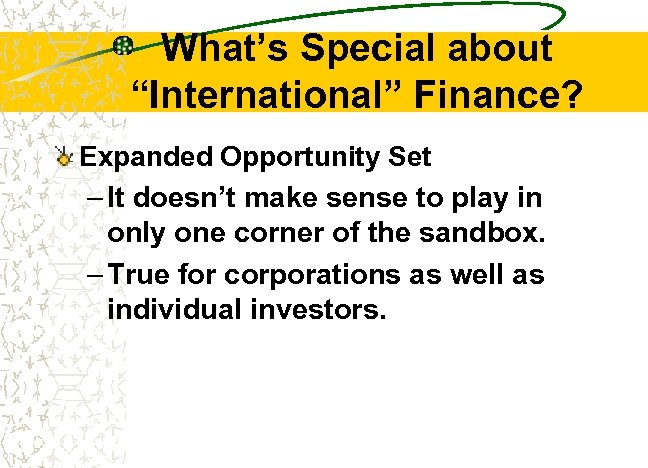 What’s Special about “International” Finance?

Expanded Opportunity Set

– It doesn’t make sense to play in only one corner of the sandbox.

– True for corporations as well as individual investors.